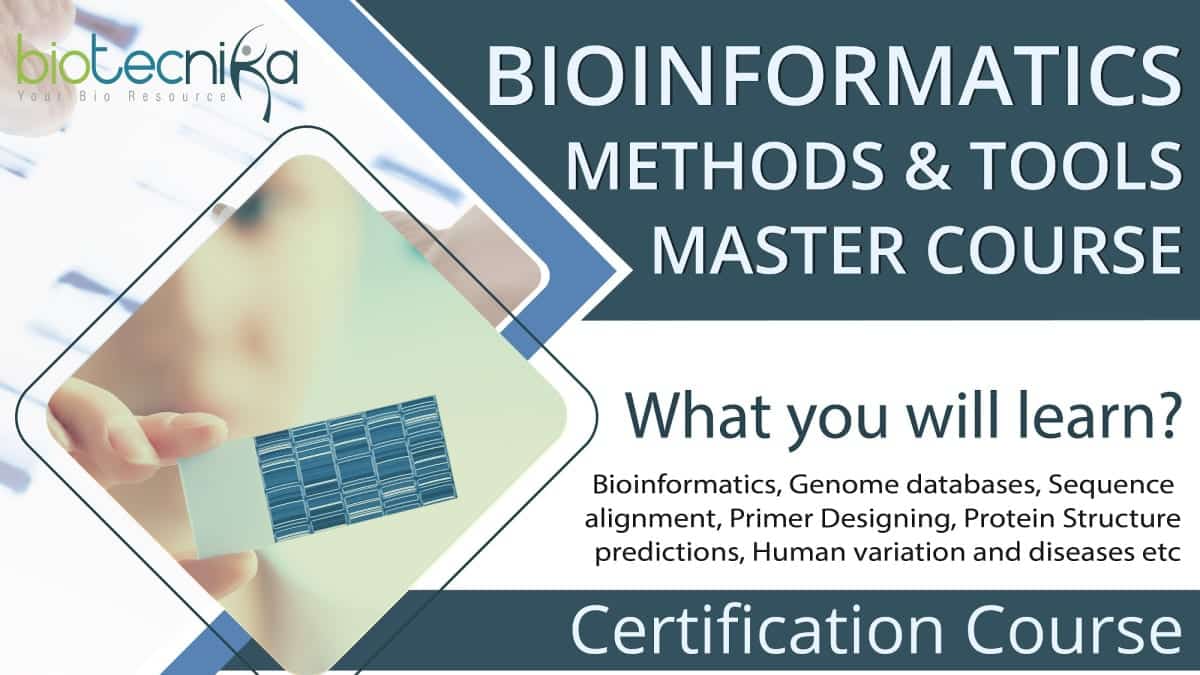 biotecnika
Your Bio Resource

BIOINFORMATICS
METHODS & TOOLS
MASTER COURSE

What you will learn?

Bioinformatics, Genome databases, Sequence alignment, Primer Designing, Protein Structure predictions, Human variation and diseases etc

Certification Course